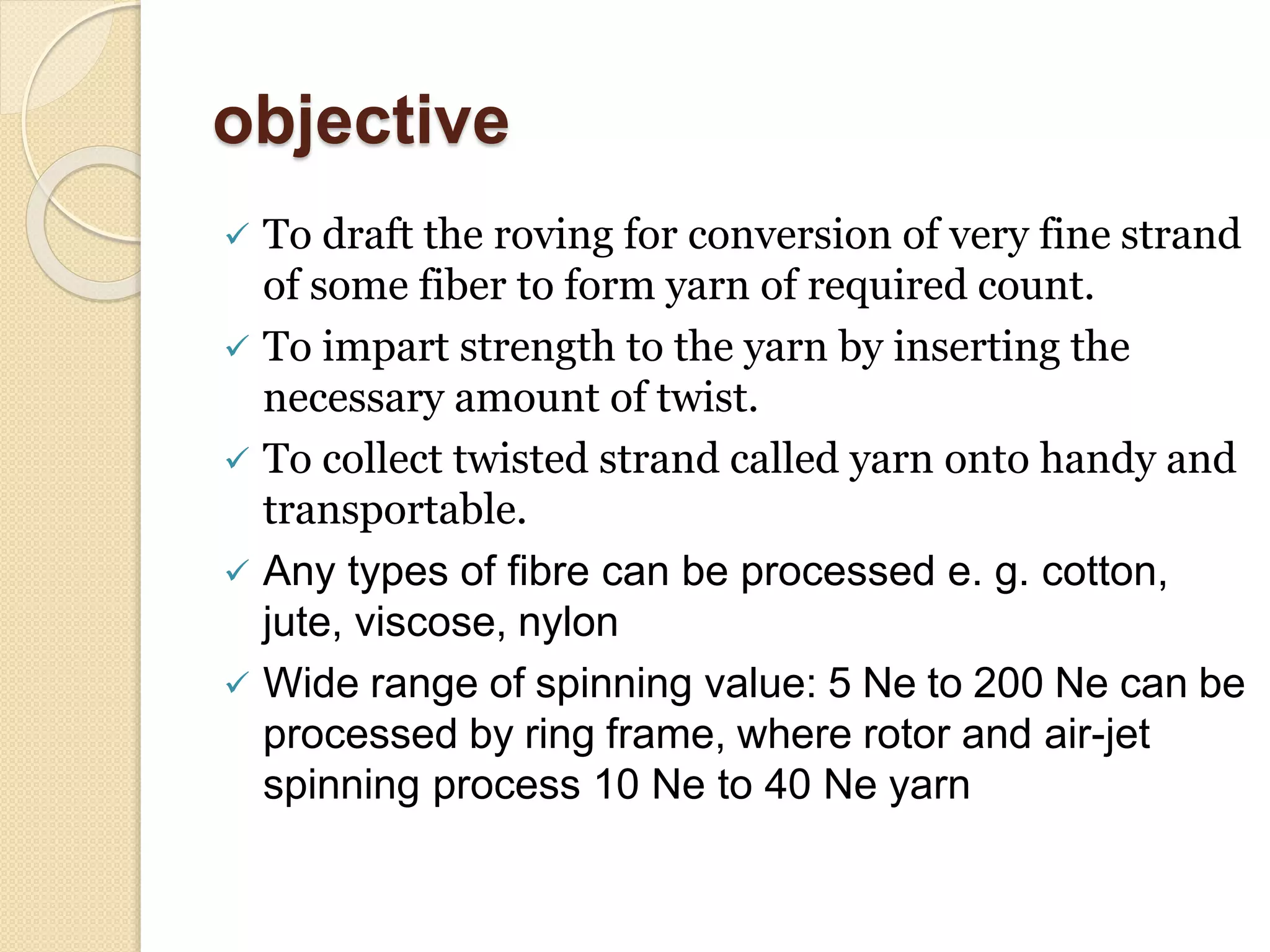 objective

✓ To draft the roving for conversion of very fine strand of some fiber to form yarn of required count.

✓ To impart strength to the yarn by inserting the necessary amount of twist.

✓ To collect twisted strand called yarn onto handy and transportable.

✓ Any types of fibre can be processed e. g. cotton, jute, viscose, nylon

✓ Wide range of spinning value: 5 Ne to 200 Ne can be processed by ring frame, where rotor and air-jet spinning process 10 Ne to 40 Ne yarn